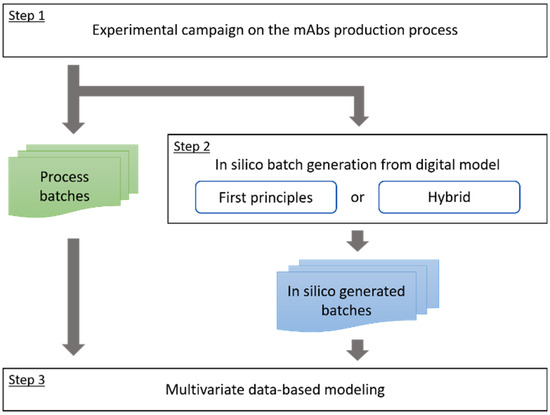 Step 1
Experimental campaign on the mAbs production process

Process batches

Step 2
In silico batch generation from digital model

First principles

or

Hybrid

In silico generated batches

Step 3
Multivariate data-based modeling